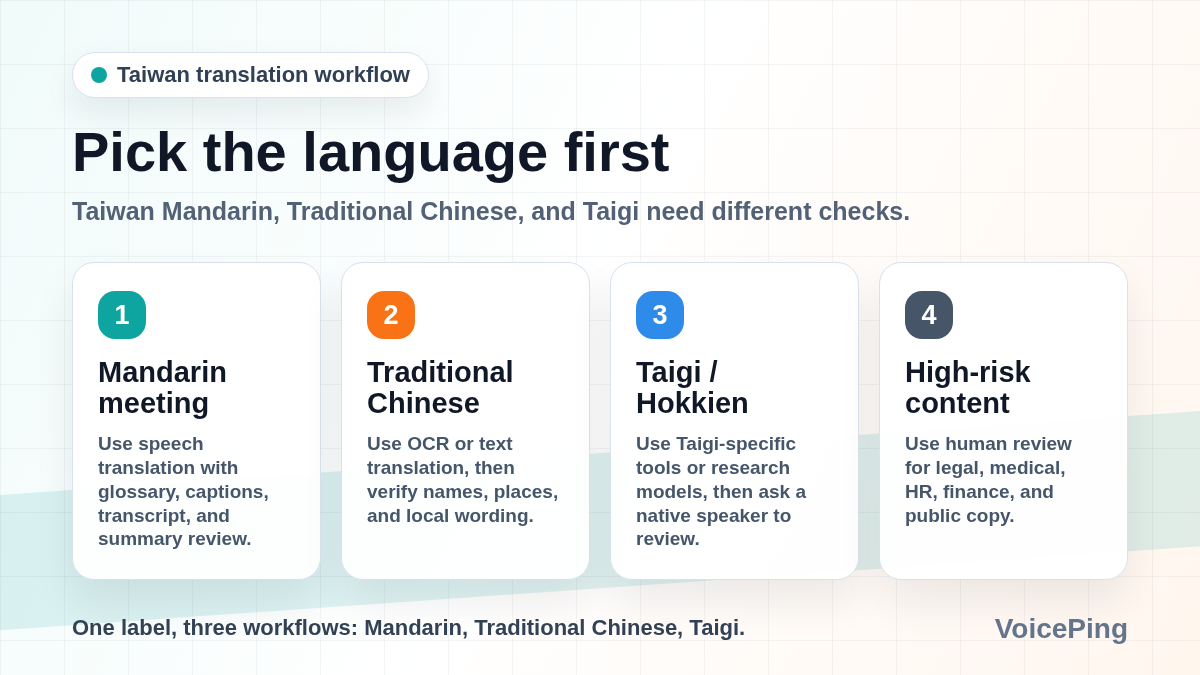 Taiwan translation workflow

Pick the language first

Taiwan Mandarin, Traditional Chinese, and Taigi need different checks.

1
Mandarin meeting
Use speech translation with glossary, captions, transcript, and summary review.

2
Traditional Chinese
Use OCR or text translation, then verify names, places, and local wording.

3
Taigi / Hokkien
Use Taigi-specific tools or research models, then ask a native speaker to review.

4
High-risk content
Use human review for legal, medical, HR, finance, and public copy.

One label, three workflows: Mandarin, Traditional Chinese, Taigi.

VoicePing